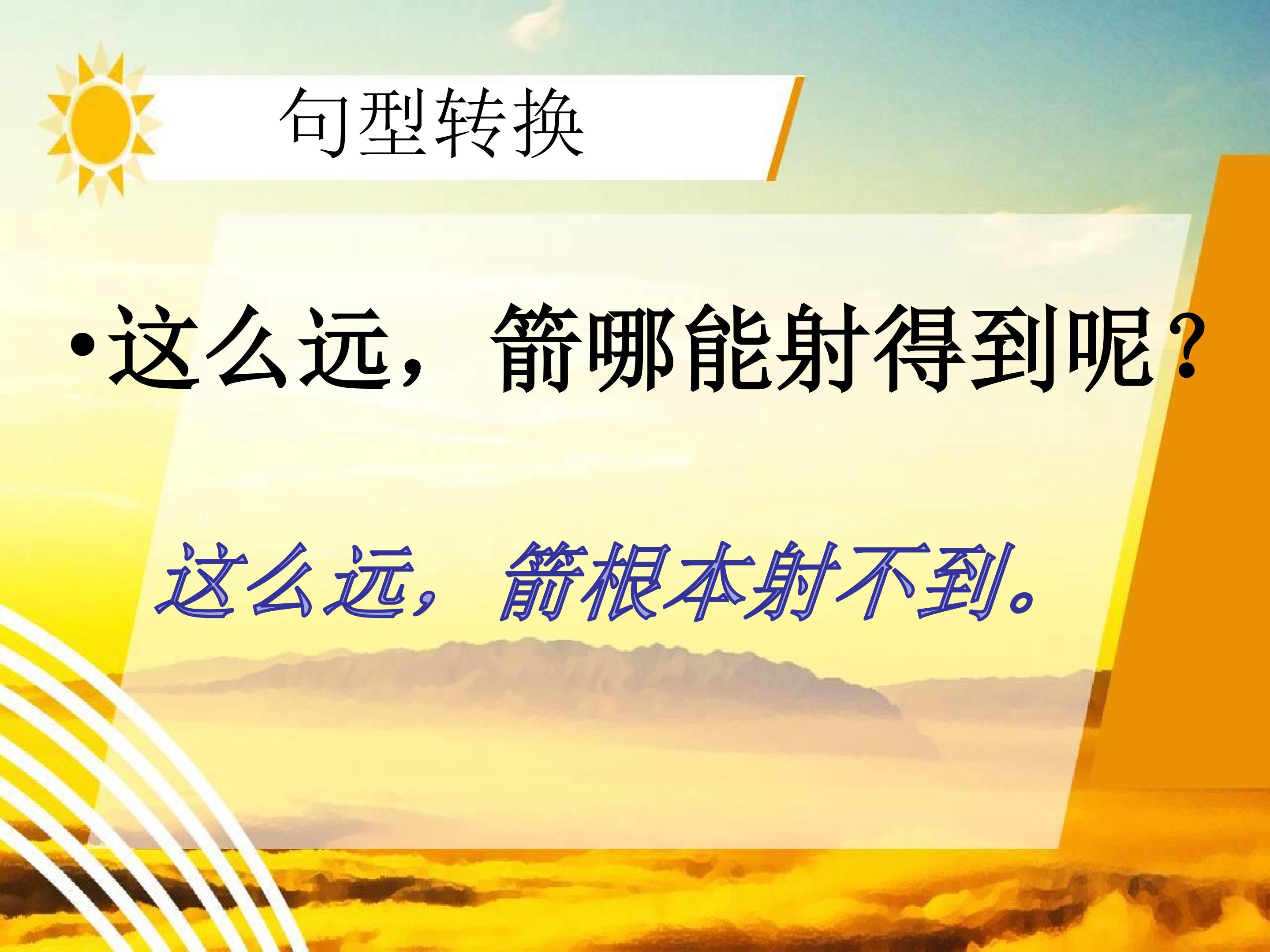 句型转换

• 这么远，箭哪能射得到呢？

这么远，箭根本射不到。